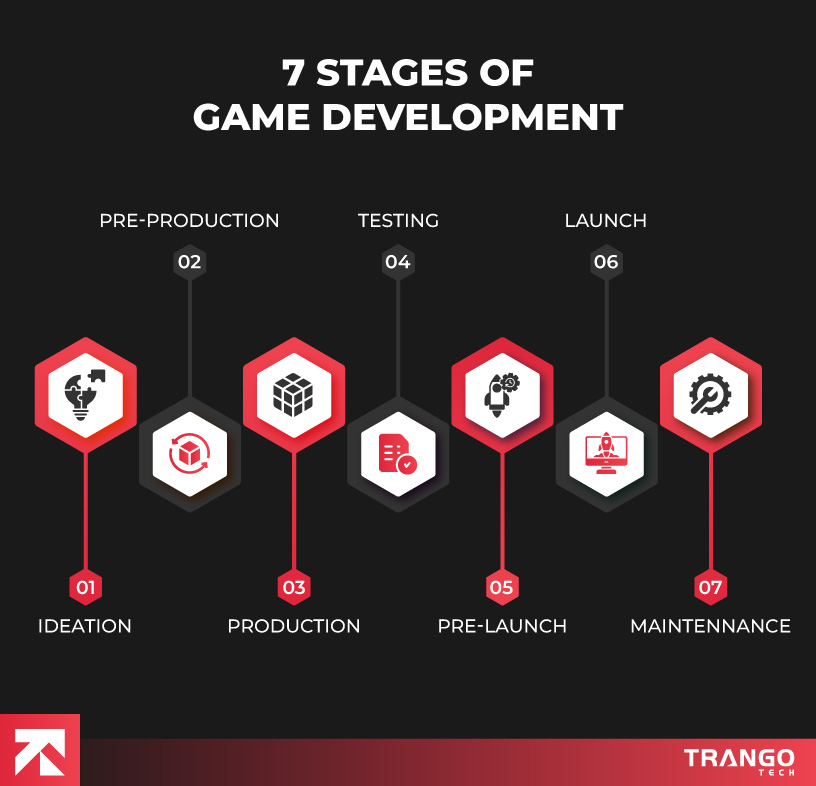 7 STAGES OF
GAME DEVELOPMENT

PRE-PRODUCTION
02

TESTING
04

LAUNCH
06

01
IDEATION

03
PRODUCTION

05
PRE-LAUNCH

07
MAINTENNANCE

TRANGO
TECH